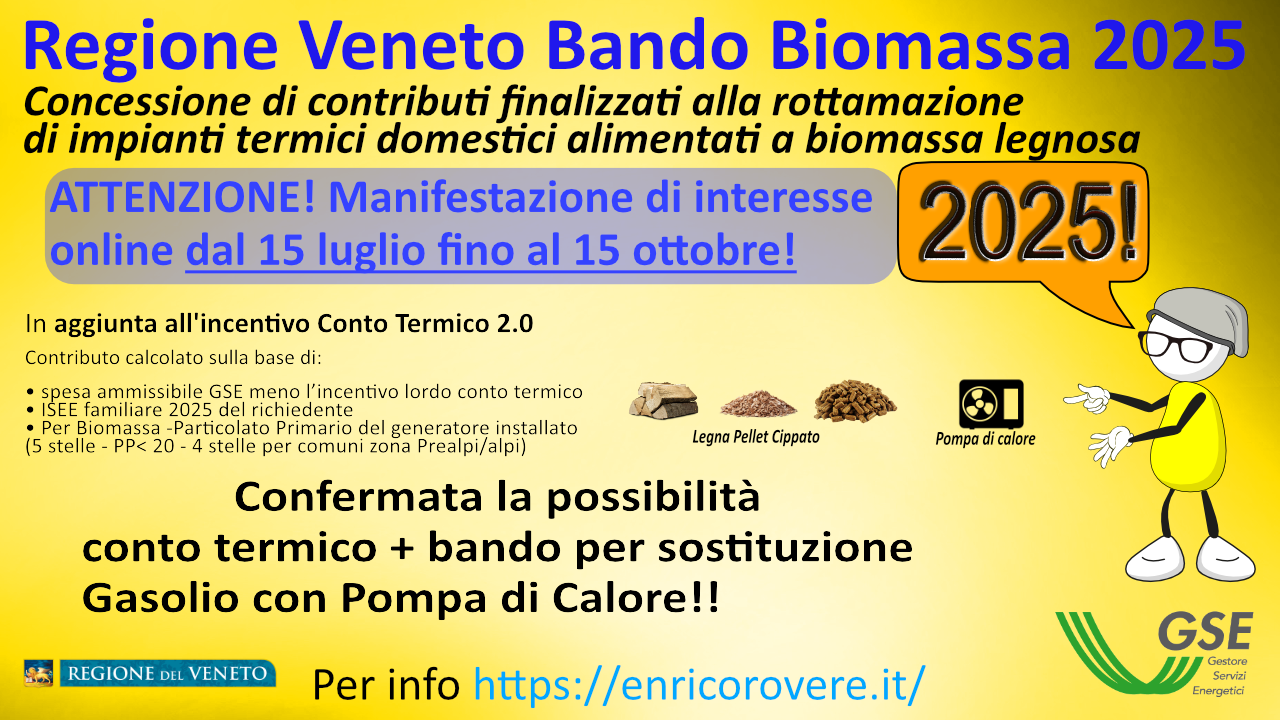 Regione Veneto Bando Biomassa 2025

Concessione di contributi finalizzati alla rottamazione di impianti termici domestici alimentati a biomassa legnosa

ATTENZIONE! Manifestazione di interesse online dal 15 luglio fino al 15 ottobre!

2025!

In aggiunta all'incentivo Conto Termico 2.0

Contributo calcolato sulla base di:

• spesa ammissibile GSE meno l'incentivo lordo conto termico
• ISEE familiare 2025 del richiedente
• Per Biomassa -Particolato Primario del generatore installato (5 stelle - PP< 20 - 4 stelle per comuni zona Prealpi/alpi)

Legna Pellet Cippato

Pompa di calore

Confermata la possibilità conto termico + bando per sostituzione Gasolio con Pompa di Calore!!

REGIONE DEL VENETO

Per info https://enricorovere.it/

GSE
Gestore
Servizi
Energetici